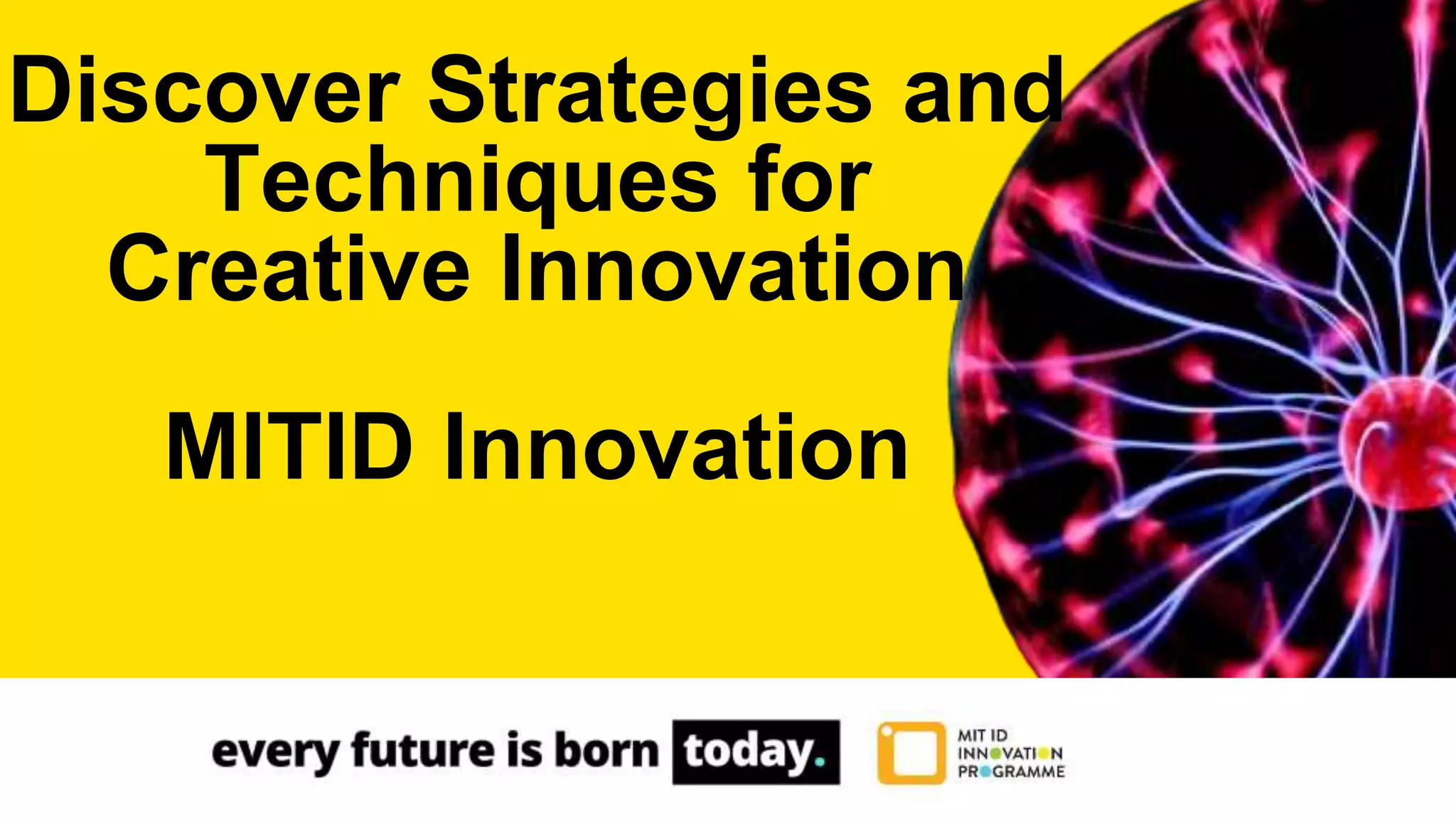 Discover Strategies and Techniques for Creative Innovation

MITID Innovation

every future is born today.

MIT ID INNOVATION PROGRAMME